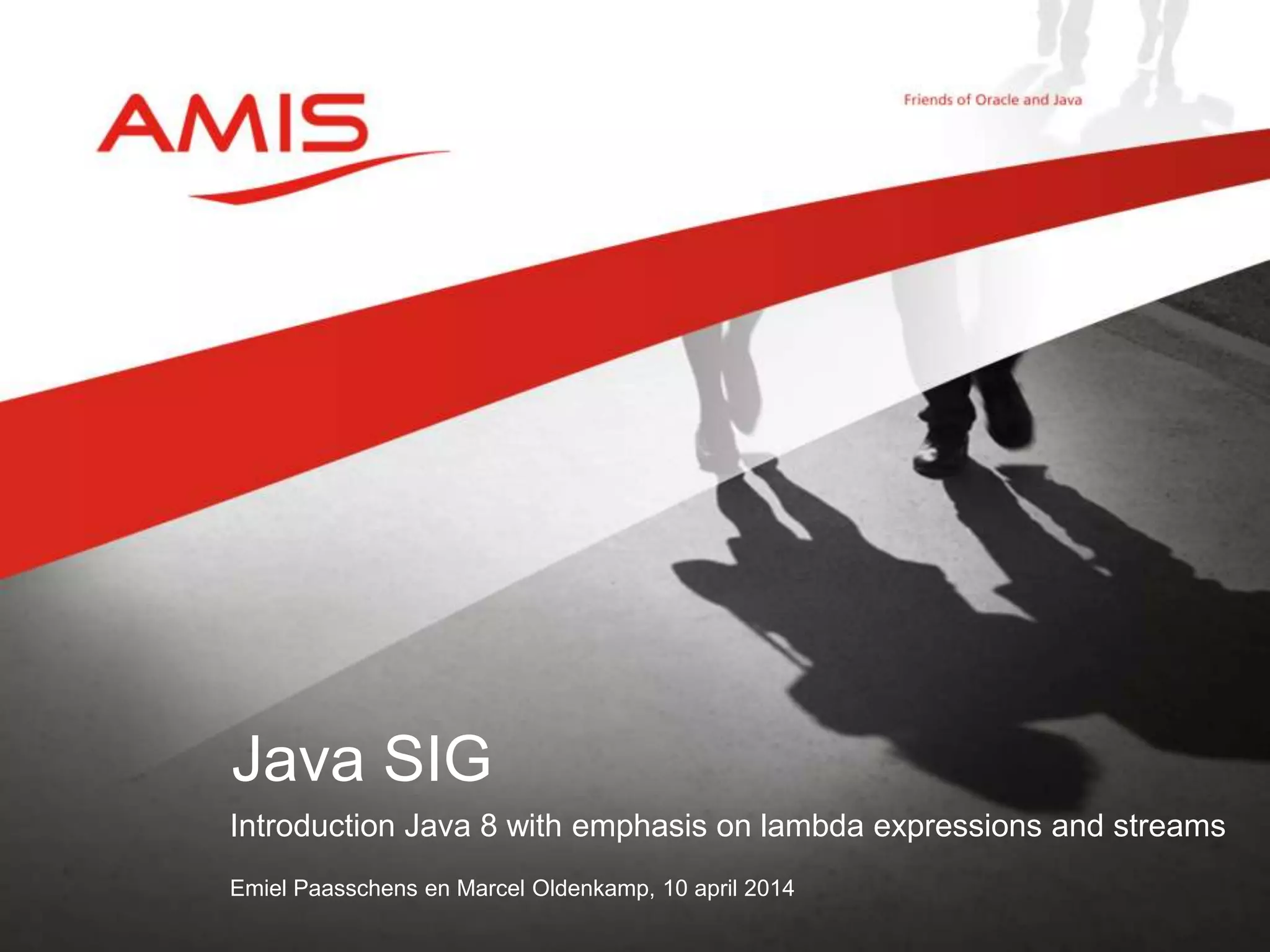 AMIS

Friends of Oracle and Java

Java SIG

Introduction Java 8 with emphasis on lambda expressions and streams

Emiel Paasschens en Marcel Oldenkamp, 10 april 2014